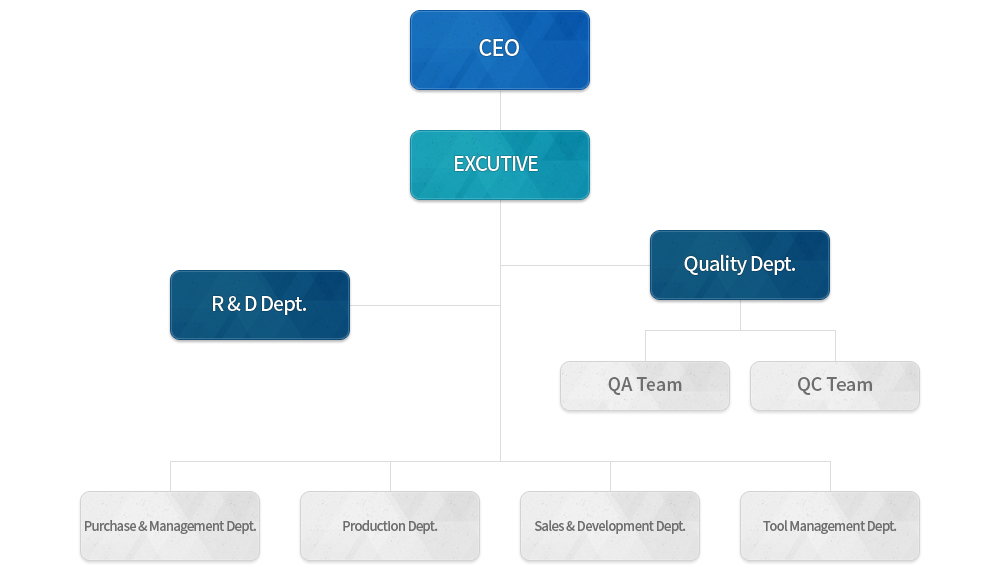 CEO

EXCUTIVE

Quality Dept.

R & D Dept.

QA Team

QC Team

Purchase & Management Dept.

Production Dept.

Sales & Development Dept.

Tool Management Dept.